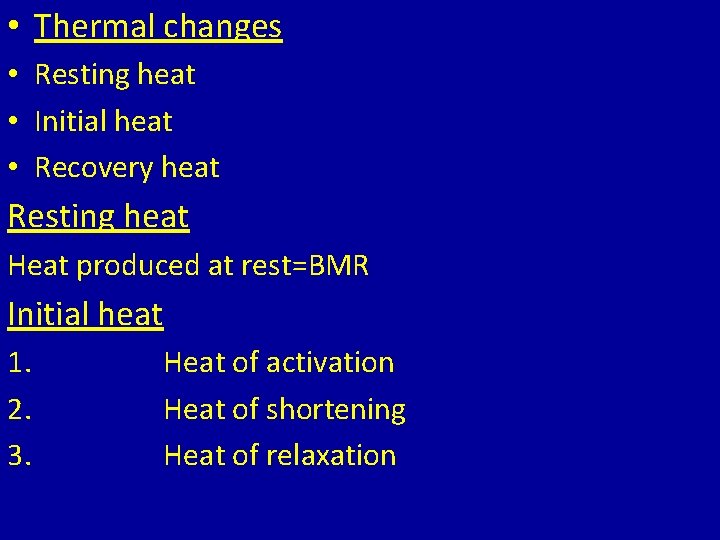 • Thermal changes
• Resting heat
• Initial heat
• Recovery heat

Resting heat

Heat produced at rest=BMR

Initial heat

1. Heat of activation
2. Heat of shortening
3. Heat of relaxation